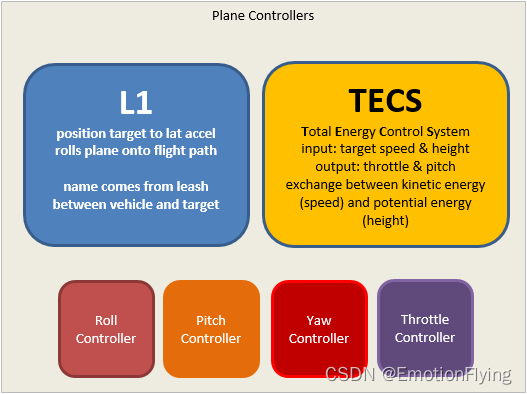 Plane Controllers

L1
position target to lat accel
rolls plane onto flight path

name comes from leash
between vehicle and target

TECS
Total Energy Control System
input: target speed & height
output: throttle & pitch
exchange between kinetic energy
(speed) and potential energy
(height)

Roll
Controller

Pitch
Controller

Yaw
Controller

Throttle
Controller

CSDN @EmotionFlying